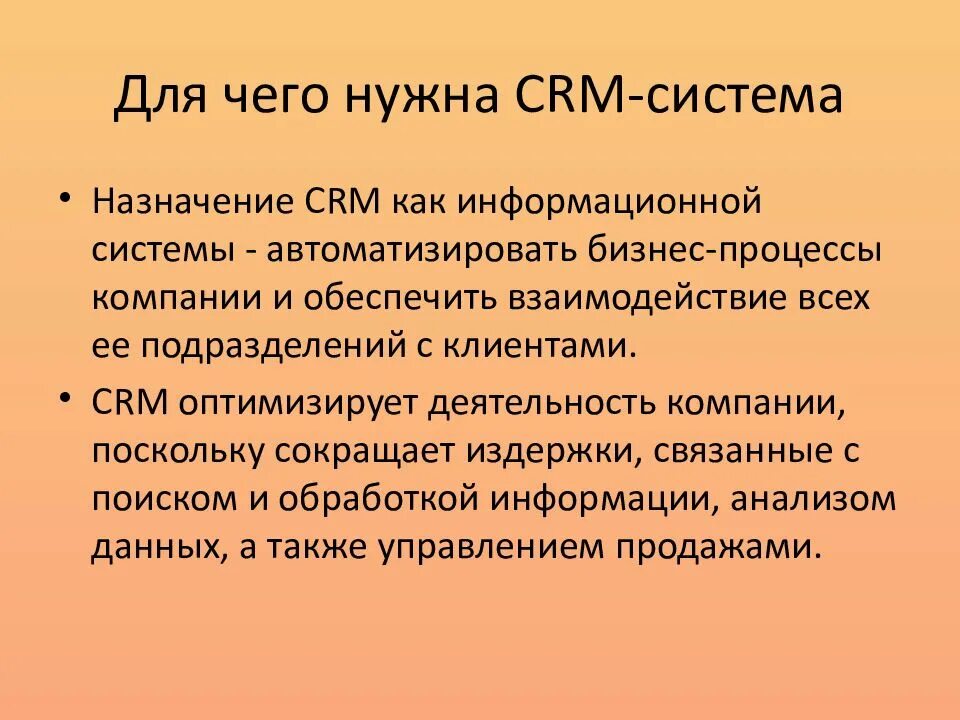 Для чего нужна CRM-система

• Назначение CRM как информационной системы - автоматизировать бизнес-процессы компании и обеспечить взаимодействие всех ее подразделений с клиентами.

• CRM оптимизирует деятельность компании, поскольку сокращает издержки, связанные с поиском и обработкой информации, анализом данных, а также управлением продажами.